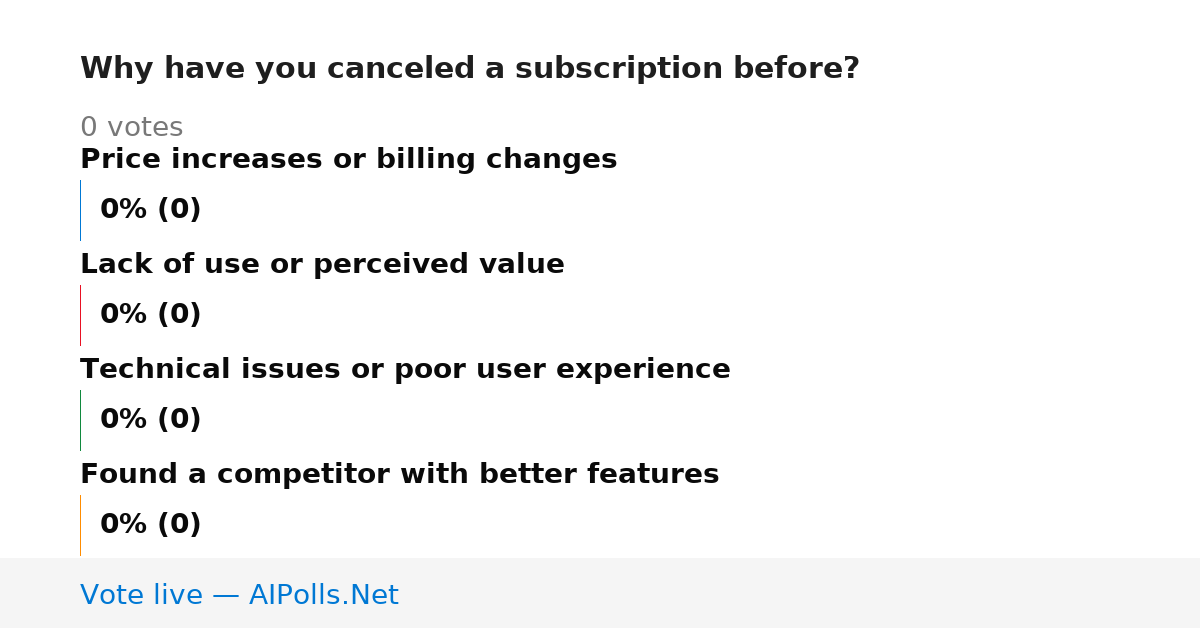 Why have you canceled a subscription before?

0 votes

Price increases or billing changes

0% (0)

Lack of use or perceived value

0% (0)

Technical issues or poor user experience

0% (0)

Found a competitor with better features

0% (0)

Vote live — AIPolls.Net